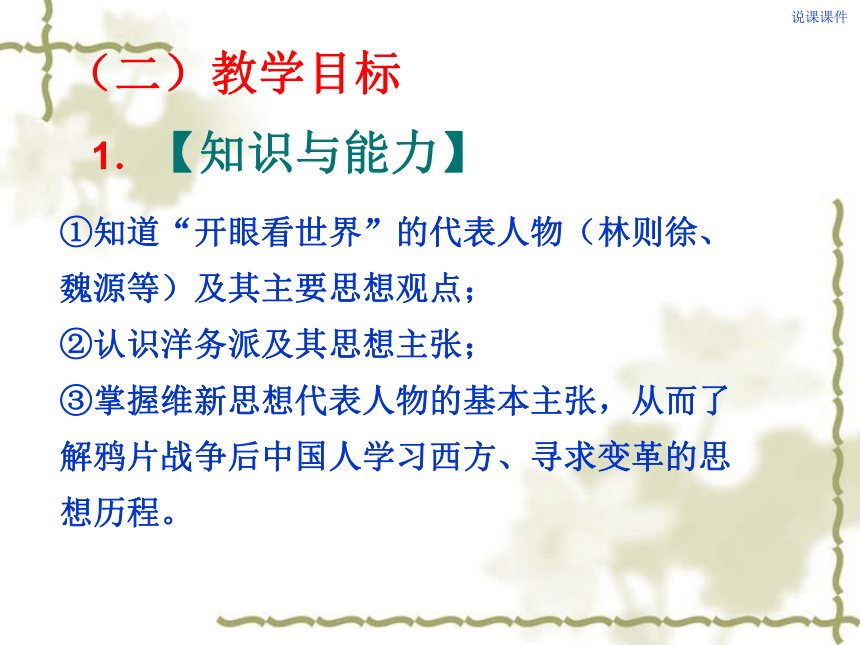 说课课件

（二）教学目标

1. 【知识与能力】

①知道“开眼看世界”的代表人物（林则徐、魏源等）及其主要思想观点；
②认识洋务派及其思想主张；
③掌握维新思想代表人物的基本主张，从而了解鸦片战争后中国人学习西方、寻求变革的思想历程。